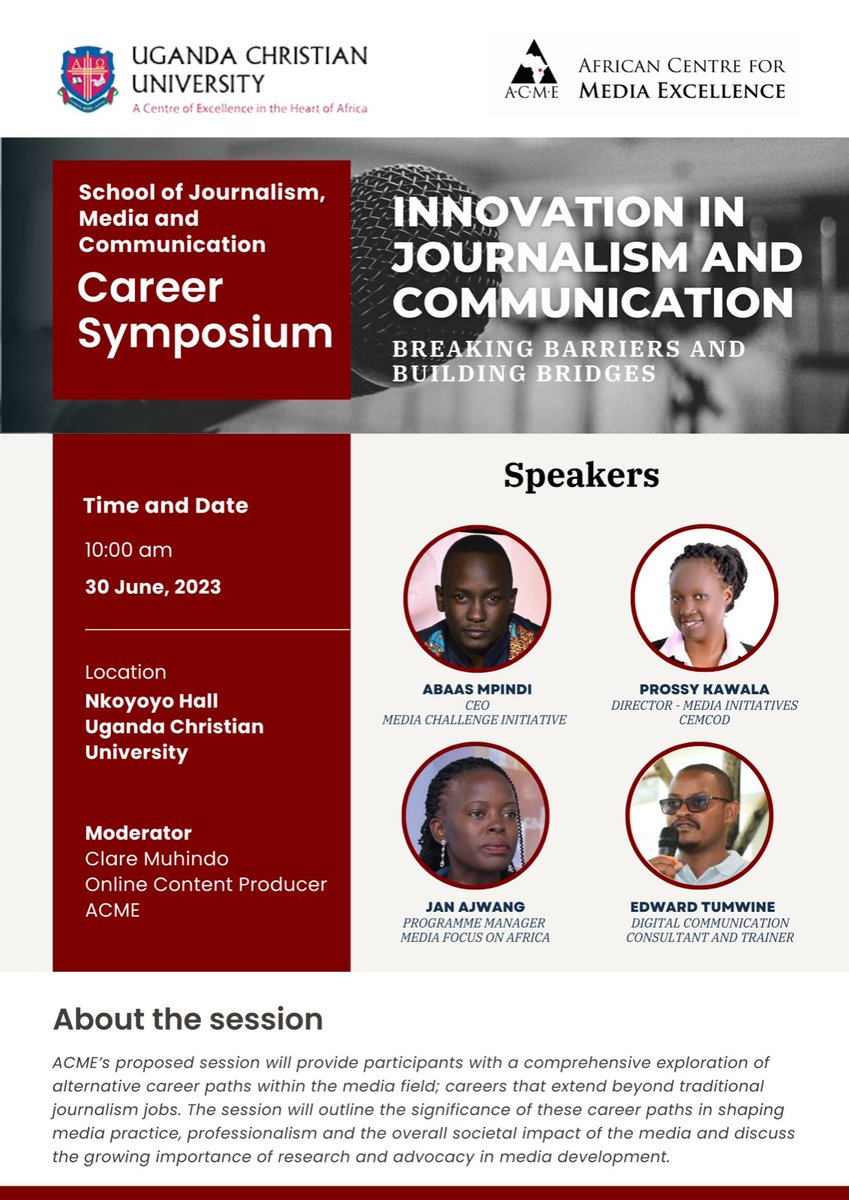 UGANDA CHRISTIAN UNIVERSITY
A Centre of Excellence in the Heart of Africa

A·C·M·E AFRICAN CENTRE FOR MEDIA EXCELLENCE

School of Journalism, Media and Communication
Career Symposium

INNOVATION IN JOURNALISM AND COMMUNICATION
BREAKING BARRIERS AND BUILDING BRIDGES

Time and Date
10:00 am
30 June, 2023

Location
Nkoyoyo Hall
Uganda Christian University

Moderator
Clare Muhindo
Online Content Producer
ACME

Speakers

ABAAS MPINDI
CEO
MEDIA CHALLENGE INITIATIVE

PROSSY KAWALA
DIRECTOR - MEDIA INITIATIVES
CEMCOD

JAN AJWANG
PROGRAMME MANAGER
MEDIA FOCUS ON AFRICA

EDWARD TUMWINE
DIGITAL COMMUNICATION
CONSULTANT AND TRAINER

About the session
ACME's proposed session will provide participants with a comprehensive exploration of alternative career paths within the media field; careers that extend beyond traditional journalism jobs. The session will outline the significance of these career paths in shaping media practice, professionalism and the overall societal impact of the media and discuss the growing importance of research and advocacy in media development.